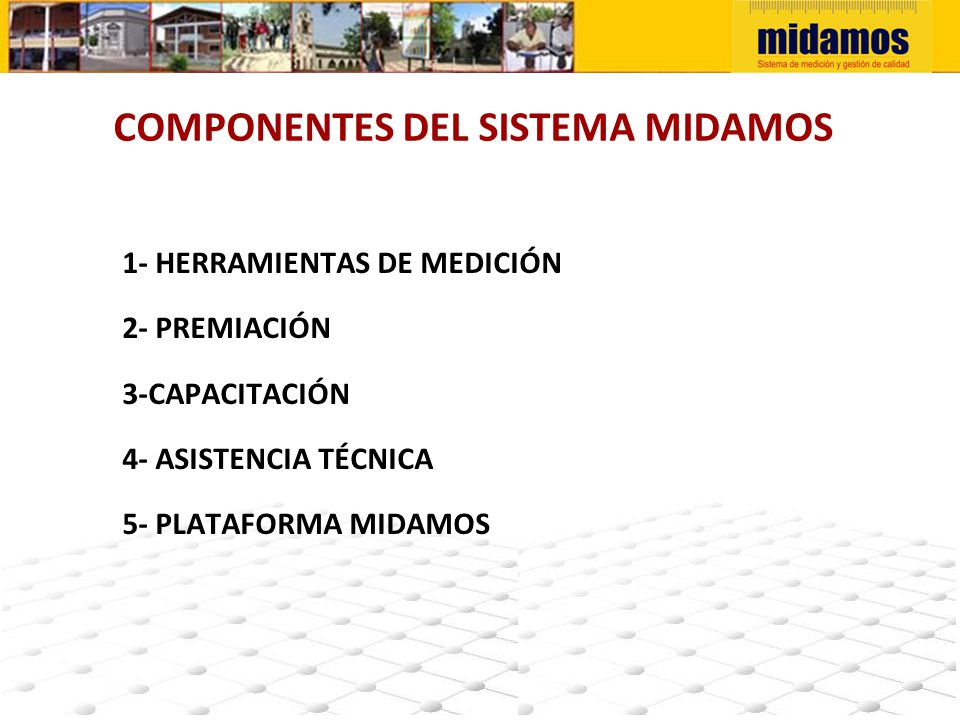 midamos
Sistema de medición y gestión de calidad

COMPONENTES DEL SISTEMA MIDAMOS

1- HERRAMIENTAS DE MEDICIÓN

2- PREMIACIÓN

3-CAPACITACIÓN

4- ASISTENCIA TÉCNICA

5- PLATAFORMA MIDAMOS